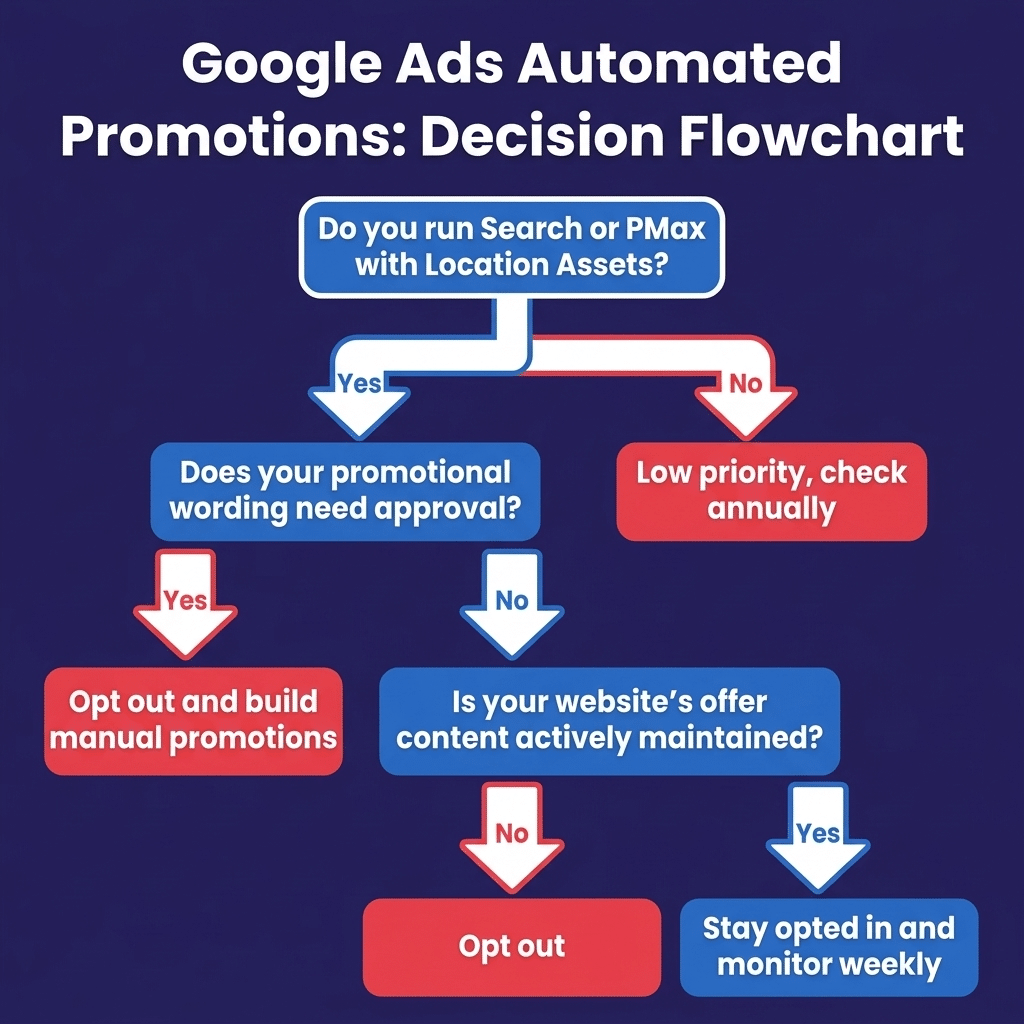 Google Ads Automated Promotions: Decision Flowchart

Do you run Search or PMax with Location Assets?

Yes

No

Does your promotional wording need approval?

Low priority, check annually

Yes

No

Opt out and build manual promotions

Is your website's offer content actively maintained?

No

Yes

Opt out

Stay opted in and monitor weekly